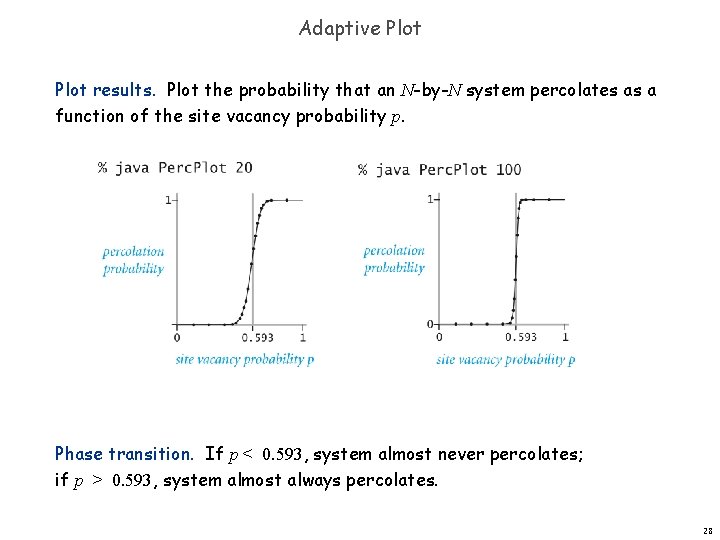 Adaptive Plot

Plot results. Plot the probability that an $N$-by-$N$ system percolates as a function of the site vacancy probability $p$.

% java PercPlot 20

1

percolation probability

0

0.593

1

site vacancy probability p

% java PercPlot 100

1

percolation probability

0

0

0.593

1

site vacancy probability p

Phase transition. If $p < 0.593$, system almost never percolates; if $p > 0.593$, system almost always percolates.

28